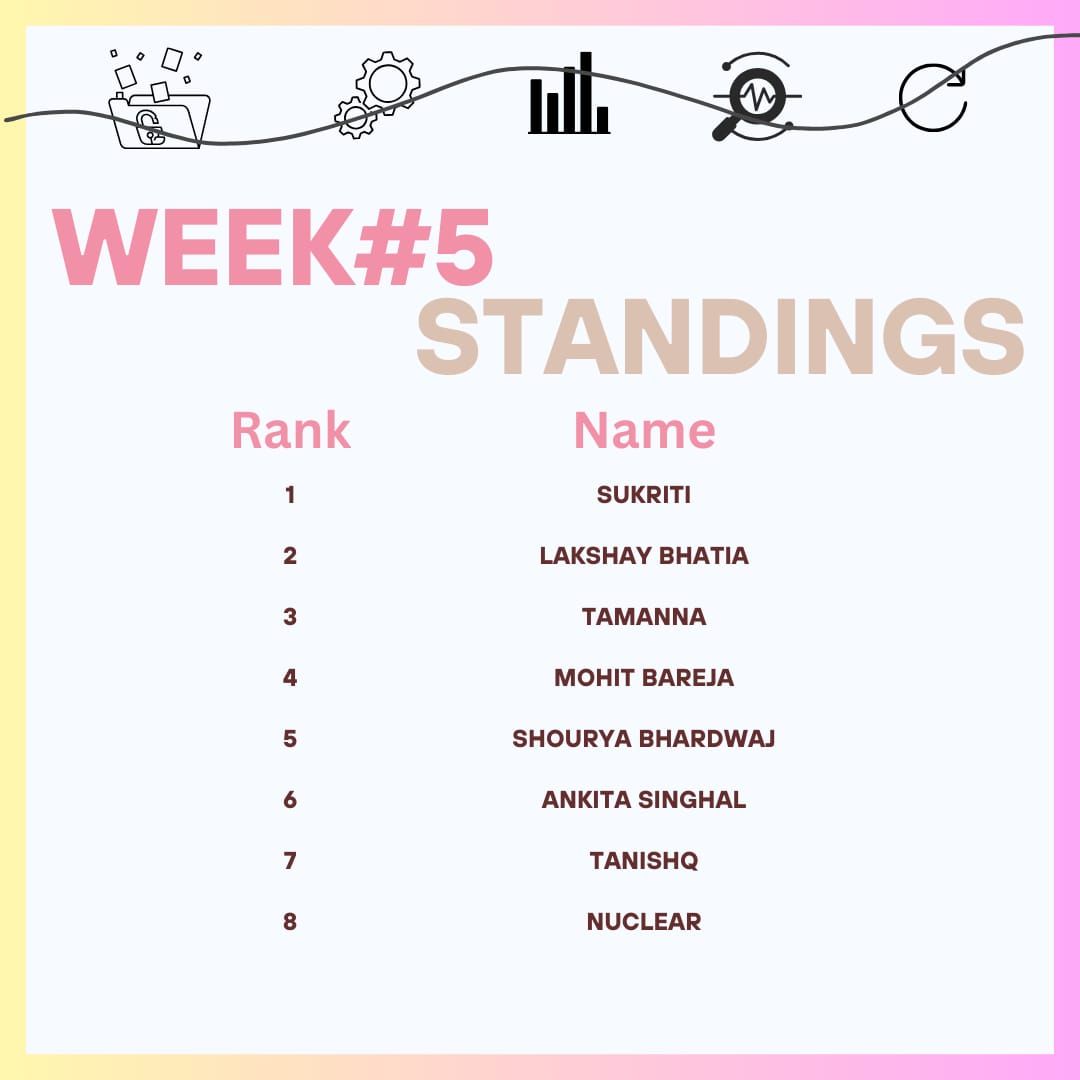 WEEK#5
STANDINGS

| Rank | Name |
|---|---|
| 1 | SUKRITI |
| 2 | LAKSHAY BHATIA |
| 3 | TAMANNA |
| 4 | MOHIT BAREJA |
| 5 | SHOURYA BHARDWAJ |
| 6 | ANKITA SINGHAL |
| 7 | TANISHQ |
| 8 | NUCLEAR |